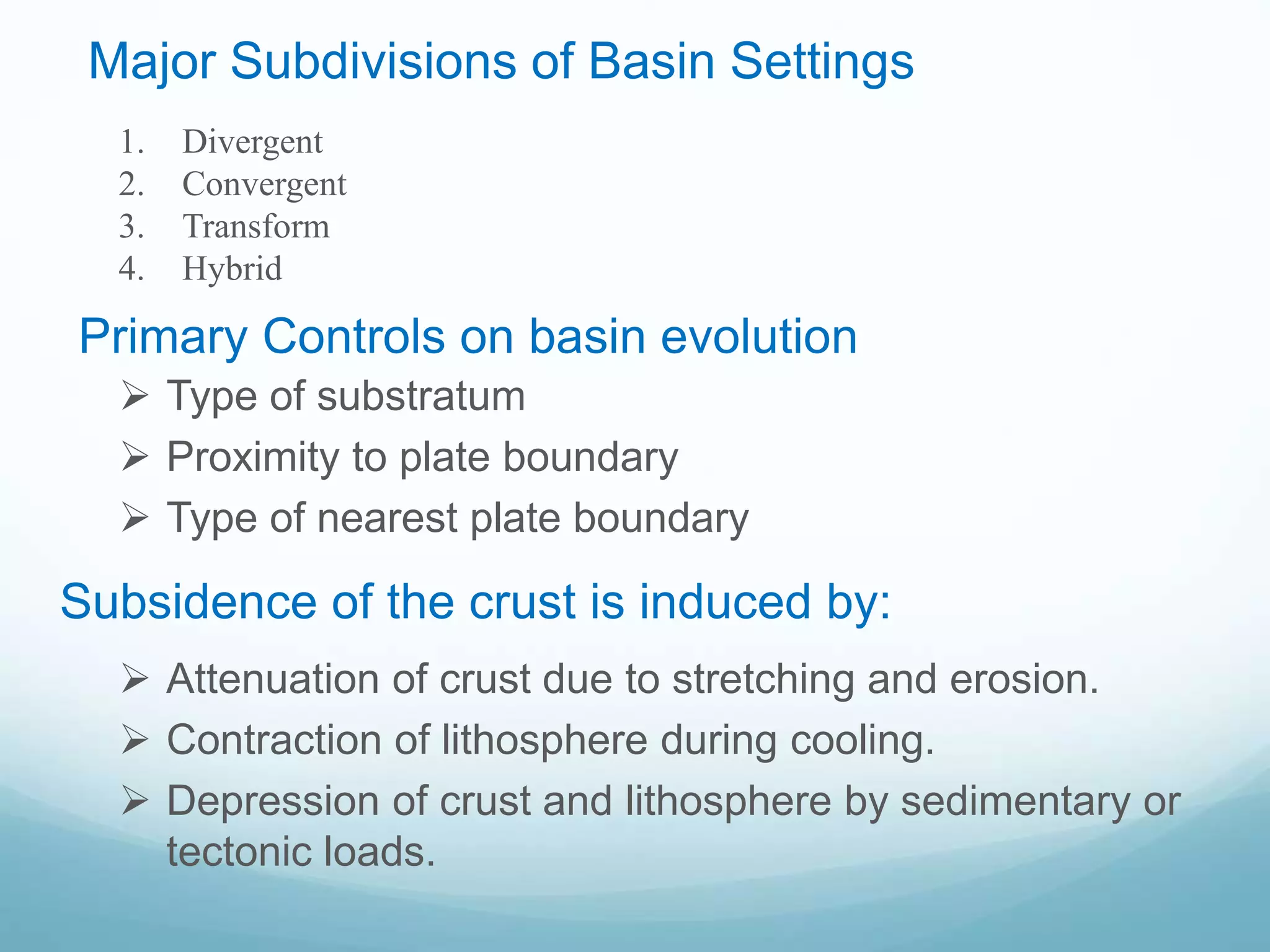 Major Subdivisions of Basin Settings

1. Divergent
2. Convergent
3. Transform
4. Hybrid

Primary Controls on basin evolution

➢ Type of substratum
➢ Proximity to plate boundary
➢ Type of nearest plate boundary

Subsidence of the crust is induced by:

➢ Attenuation of crust due to stretching and erosion.
➢ Contraction of lithosphere during cooling.
➢ Depression of crust and lithosphere by sedimentary or tectonic loads.